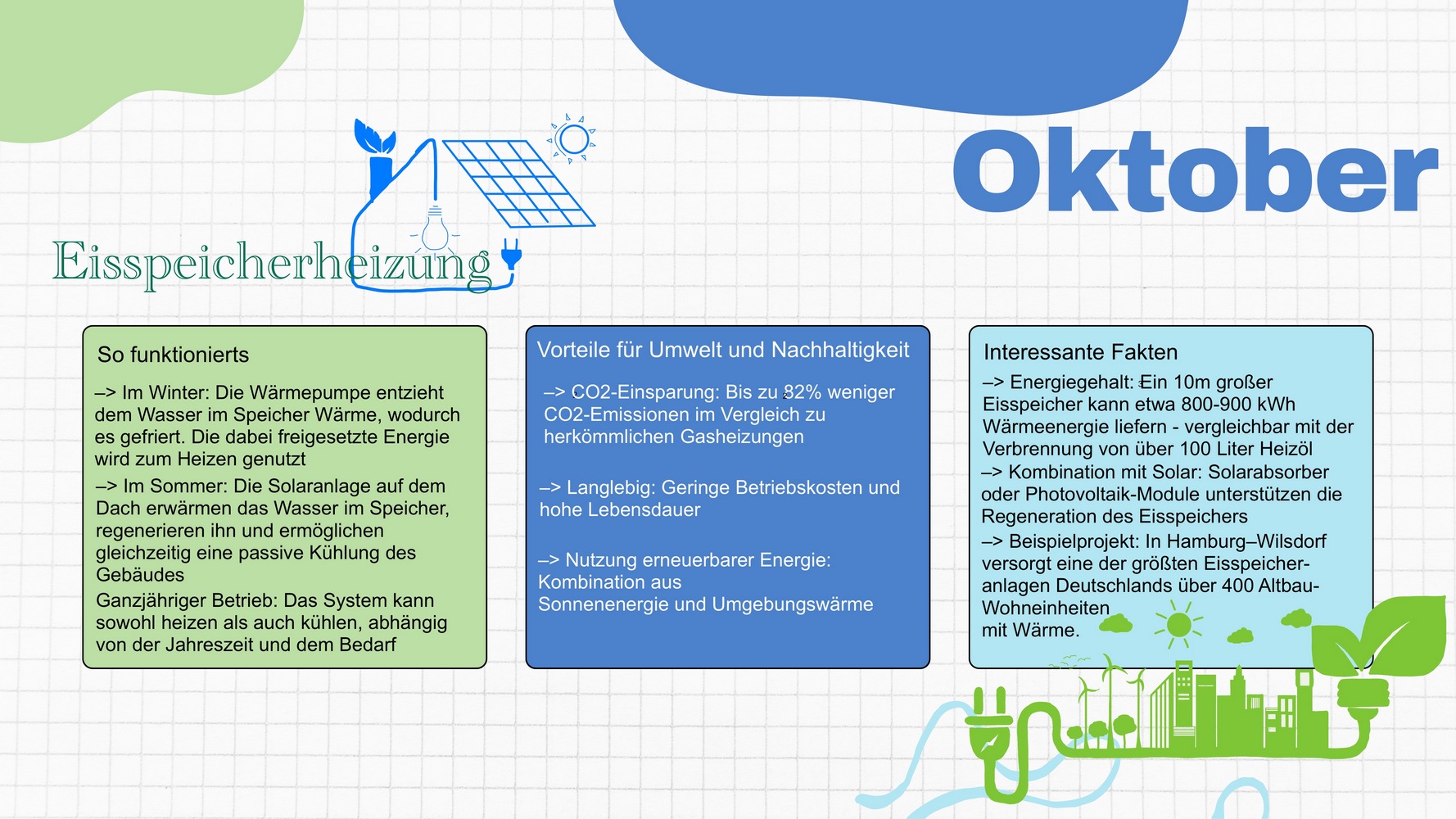 Oktober

Eisspeicherheizung

So funktionierts

–> Im Winter: Die Wärmepumpe entzieht dem Wasser im Speicher Wärme, wodurch es gefriert. Die dabei freigesetzte Energie wird zum Heizen genutzt
–> Im Sommer: Die Solaranlage auf dem Dach erwärmen das Wasser im Speicher, regenerieren ihn und ermöglichen gleichzeitig eine passive Kühlung des Gebäudes
Ganzjähriger Betrieb: Das System kann sowohl heizen als auch kühlen, abhängig von der Jahreszeit und dem Bedarf

Vorteile für Umwelt und Nachhaltigkeit

–> CO2-Einsparung: Bis zu 82% weniger CO2-Emissionen im Vergleich zu herkömmlichen Gasheizungen

–> Langlebig: Geringe Betriebskosten und hohe Lebensdauer

–> Nutzung erneuerbarer Energie: Kombination aus Sonnenenergie und Umgebungswärme

Interessante Fakten

–> Energiegehalt: Ein 10m großer Eisspeicher kann etwa 800-900 kWh Wärmeenergie liefern - vergleichbar mit der Verbrennung von über 100 Liter Heizöl
–> Kombination mit Solar: Solarabsorber oder Photovoltaik-Module unterstützen die Regeneration des Eisspeichers
–> Beispielprojekt: In Hamburg–Wilsdorf versorgt eine der größten Eisspeicheranlagen Deutschlands über 400 Altbau-Wohneinheiten mit Wärme.